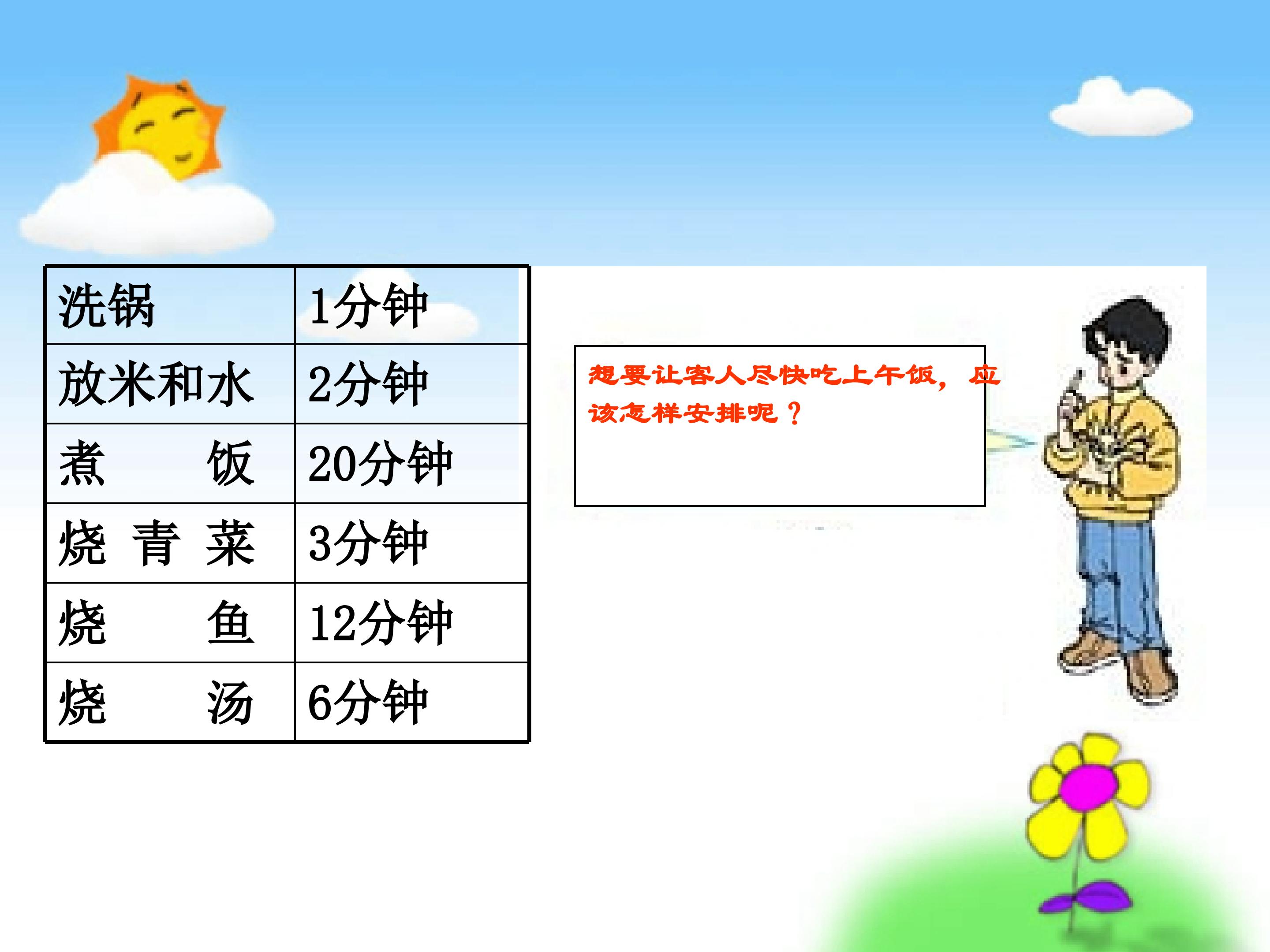 | 洗锅 | 1分钟 |
|---|---|
| 放米和水 | 2分钟 |
| 煮　饭 | 20分钟 |
| 烧 青 菜 | 3分钟 |
| 烧　鱼 | 12分钟 |
| 烧　汤 | 6分钟 |

想要让客人尽快吃上午饭，应该怎样安排呢？